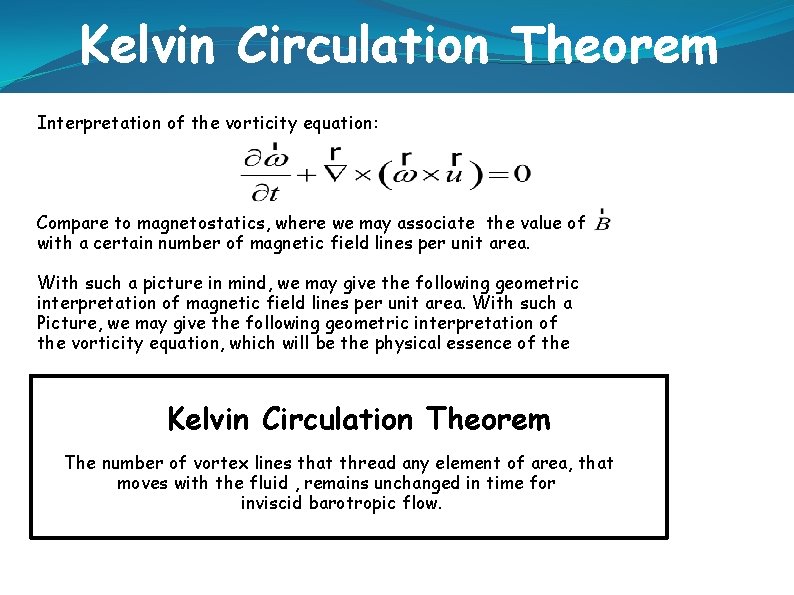 Kelvin Circulation Theorem

Interpretation of the vorticity equation:

$\frac{\partial \vec{\omega}}{\partial t} + \vec{\nabla} \times (\vec{\omega} \times \vec{u}) = 0$

Compare to magnetostatics, where we may associate the value of $\vec{B}$ with a certain number of magnetic field lines per unit area.

With such a picture in mind, we may give the following geometric interpretation of magnetic field lines per unit area. With such a Picture, we may give the following geometric interpretation of the vorticity equation, which will be the physical essence of the

Kelvin Circulation Theorem

The number of vortex lines that thread any element of area, that moves with the fluid , remains unchanged in time for inviscid barotropic flow.